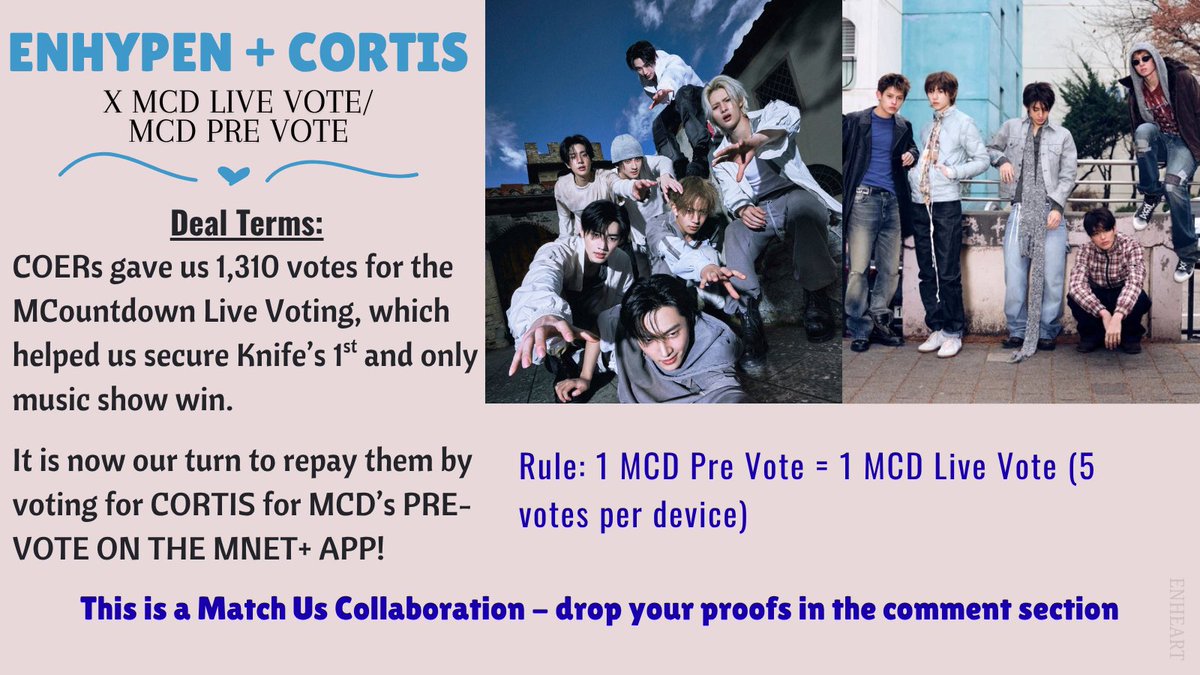 ENHYPEN + CORTIS

X MCD LIVE VOTE/
MCD PRE VOTE

Deal Terms:

COERs gave us 1,310 votes for the MCountdown Live Voting, which helped us secure Knife's 1$^{st}$ and only music show win.

It is now our turn to repay them by voting for CORTIS for MCD's PRE-VOTE ON THE MNET+ APP!

Rule: 1 MCD Pre Vote = 1 MCD Live Vote (5 votes per device)

This is a Match Us Collaboration – drop your proofs in the comment section

ENHEART